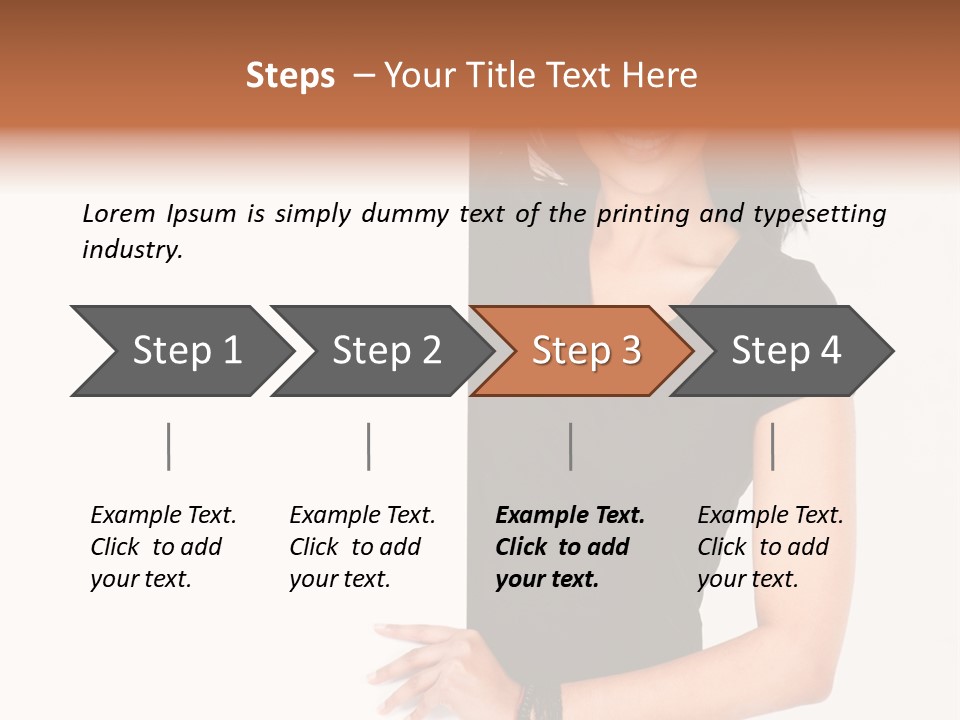 Steps – Your Title Text Here

Lorem Ipsum is simply dummy text of the printing and typesetting industry.

Step 1

Step 2

Step 3

Step 4

Example Text. Click to add your text.

Example Text. Click to add your text.

Example Text. Click to add your text.

Example Text. Click to add your text.